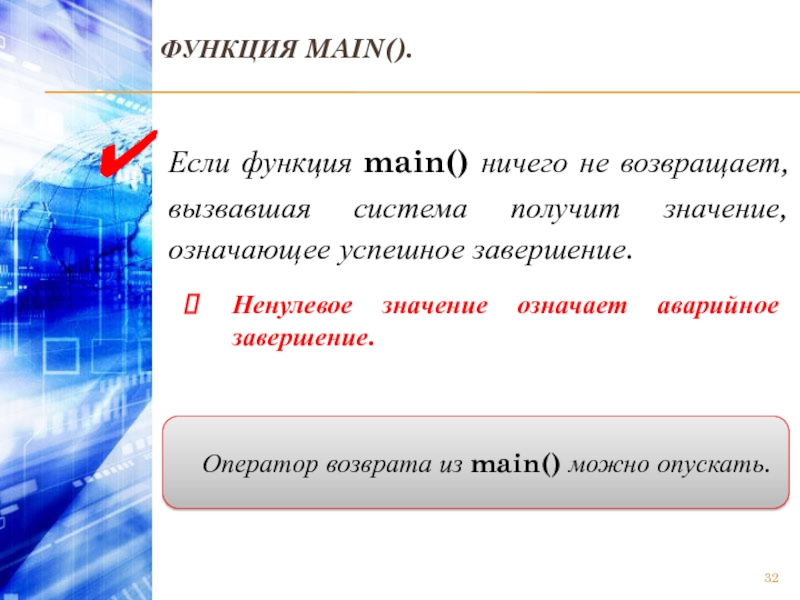 ФУНКЦИЯ MAIN().

Если функция main() ничего не возвращает, вызвавшая система получит значение, означающее успешное завершение.

 Ненулевое значение означает аварийное завершение.

Оператор возврата из main() можно опускать.

32